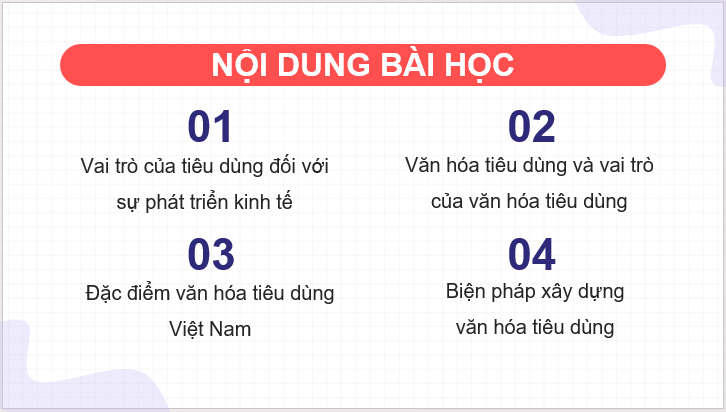 NỘI DUNG BÀI HỌC

01
Vai trò của tiêu dùng đối với sự phát triển kinh tế

02
Văn hóa tiêu dùng và vai trò của văn hóa tiêu dùng

03
Đặc điểm văn hóa tiêu dùng Việt Nam

04
Biện pháp xây dựng văn hóa tiêu dùng